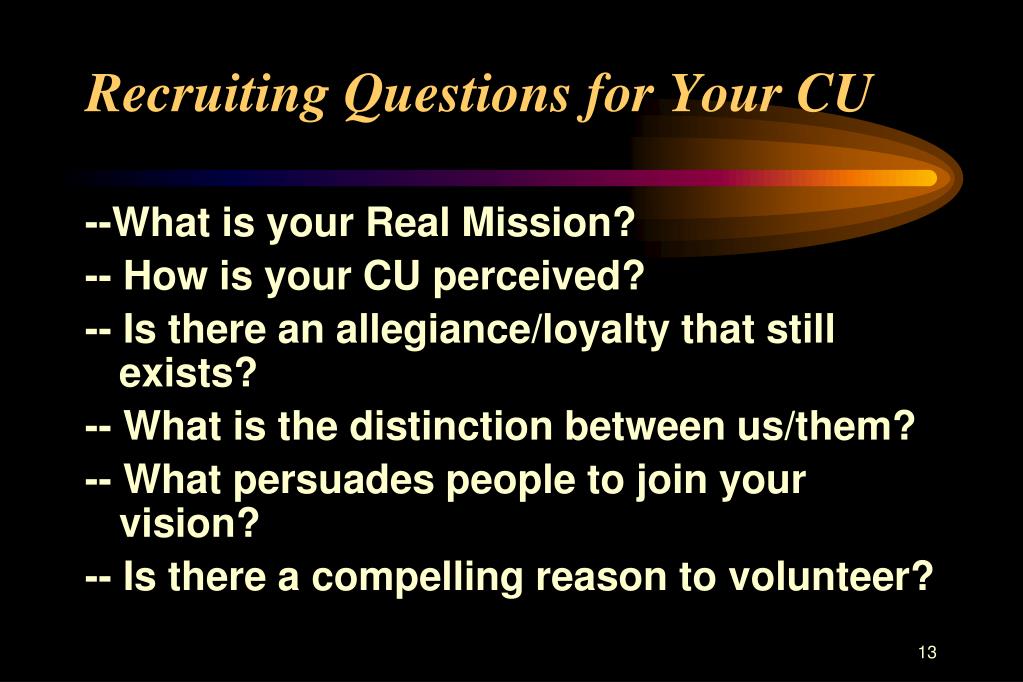 Recruiting Questions for Your CU

--What is your Real Mission?

-- How is your CU perceived?

-- Is there an allegiance/loyalty that still exists?

-- What is the distinction between us/them?

-- What persuades people to join your vision?

-- Is there a compelling reason to volunteer?

13